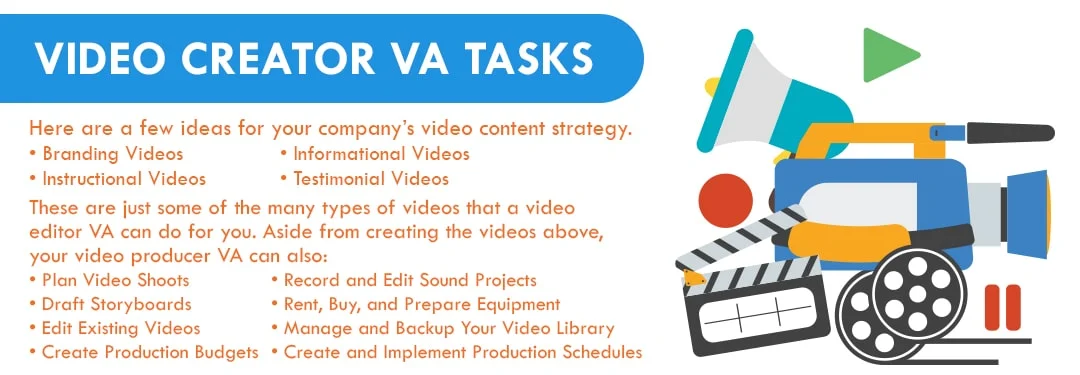 VIDEO CREATOR VA TASKS

Here are a few ideas for your company's video content strategy.
• Branding Videos
• Instructional Videos
• Informational Videos
• Testimonial Videos

These are just some of the many types of videos that a video editor VA can do for you. Aside from creating the videos above, your video producer VA can also:
• Plan Video Shoots
• Draft Storyboards
• Edit Existing Videos
• Create Production Budgets
• Record and Edit Sound Projects
• Rent, Buy, and Prepare Equipment
• Manage and Backup Your Video Library
• Create and Implement Production Schedules